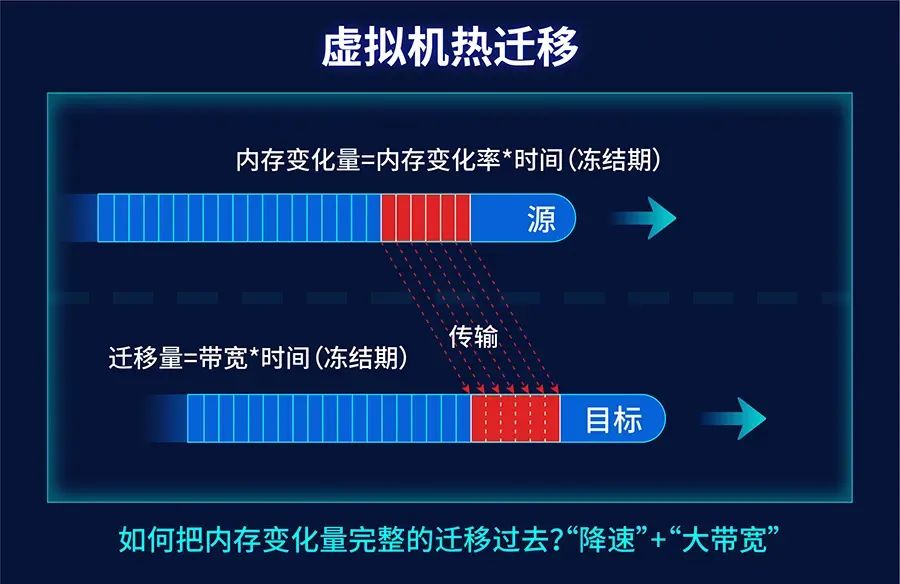 虚拟机热迁移

内存变化量=内存变化率*时间(冻结期)

源

传输

迁移量=带宽*时间(冻结期)

目标

如何把内存变化量完整的迁移过去?“降速”+“大带宽”